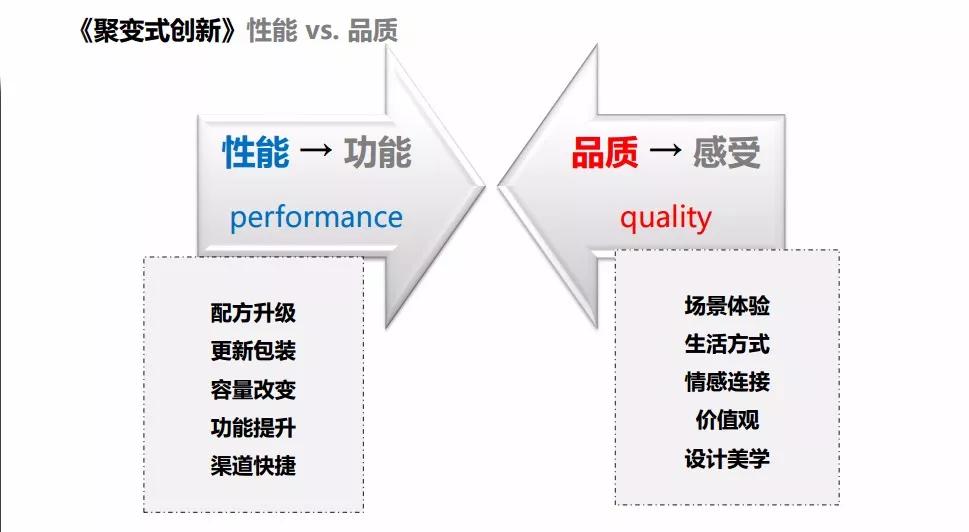 《聚变式创新》性能 vs. 品质

性能 → 功能

performance

配方升级
更新包装
容量改变
功能提升
渠道快捷

品质 → 感受

quality

场景体验
生活方式
情感连接
价值观
设计美学